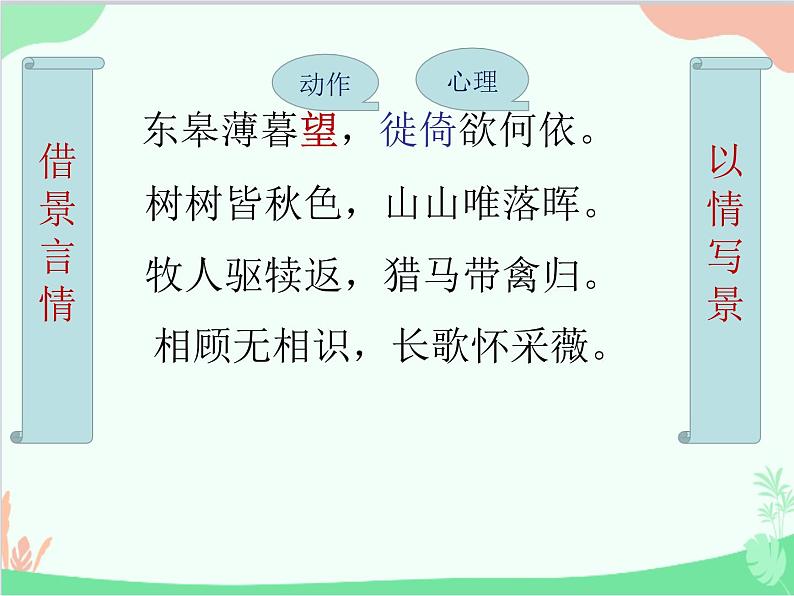 借景言情

动作

心理

东皋薄暮望，徙倚欲何依。
树树皆秋色，山山唯落晖。
牧人驱犊返，猎马带禽归。
相顾无相识，长歌怀采薇。

以情写景